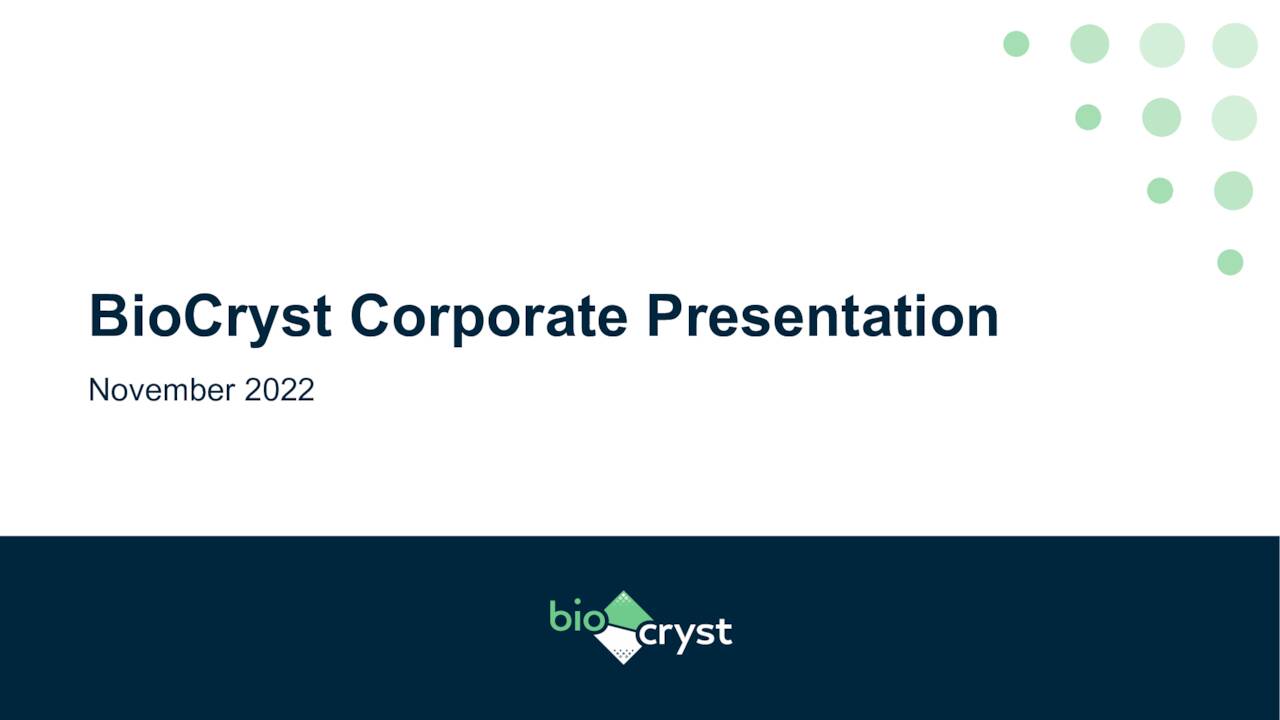 BioCryst Corporate Presentation

November 2022

bio cryst